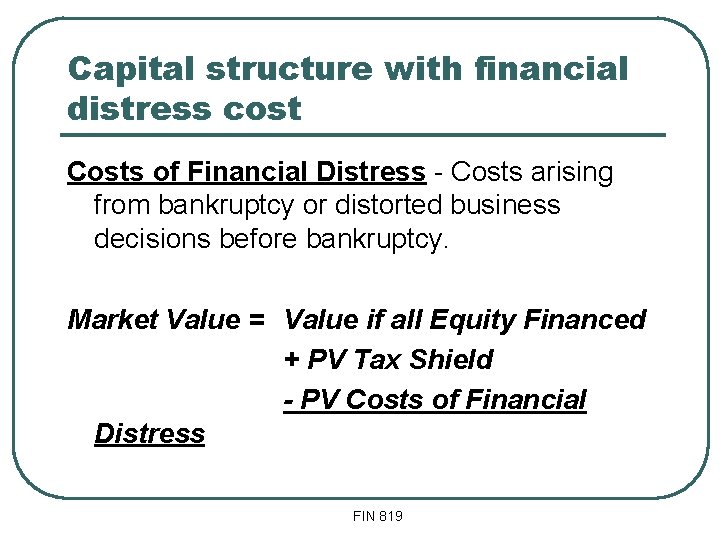 Capital structure with financial distress cost

Costs of Financial Distress - Costs arising from bankruptcy or distorted business decisions before bankruptcy.

Market Value = Value if all Equity Financed
+ PV Tax Shield
- PV Costs of Financial Distress

FIN 819